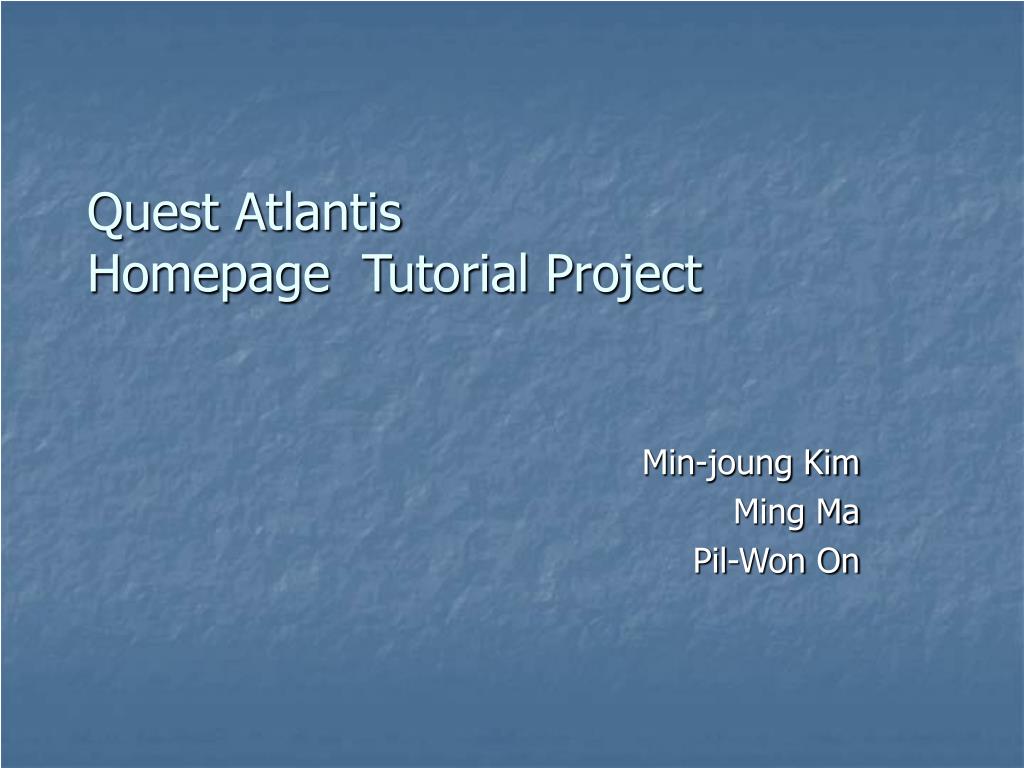 Quest Atlantis
Homepage  Tutorial Project

Min-joung Kim
Ming Ma
Pil-Won On